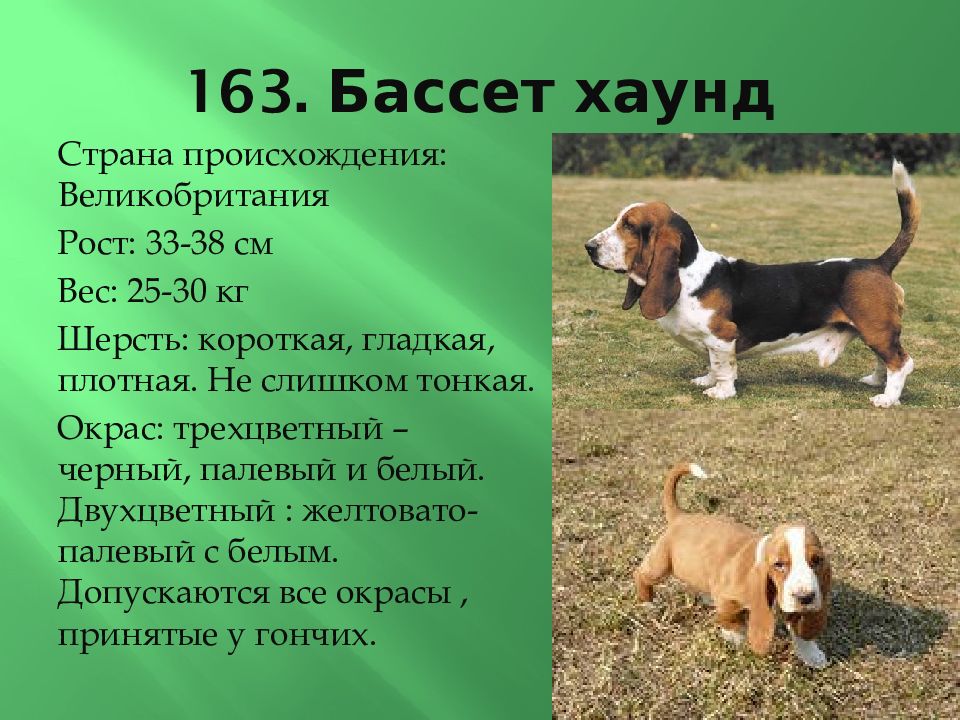 163. Бассет хаунд

Страна происхождения: Великобритания

Рост: 33-38 см

Вес: 25-30 кг

Шерсть: короткая, гладкая, плотная. Не слишком тонкая.

Окрас: трехцветный – черный, палевый и белый. Двухцветный : желтовато-палевый с белым. Допускаются все окрасы , принятые у гончих.